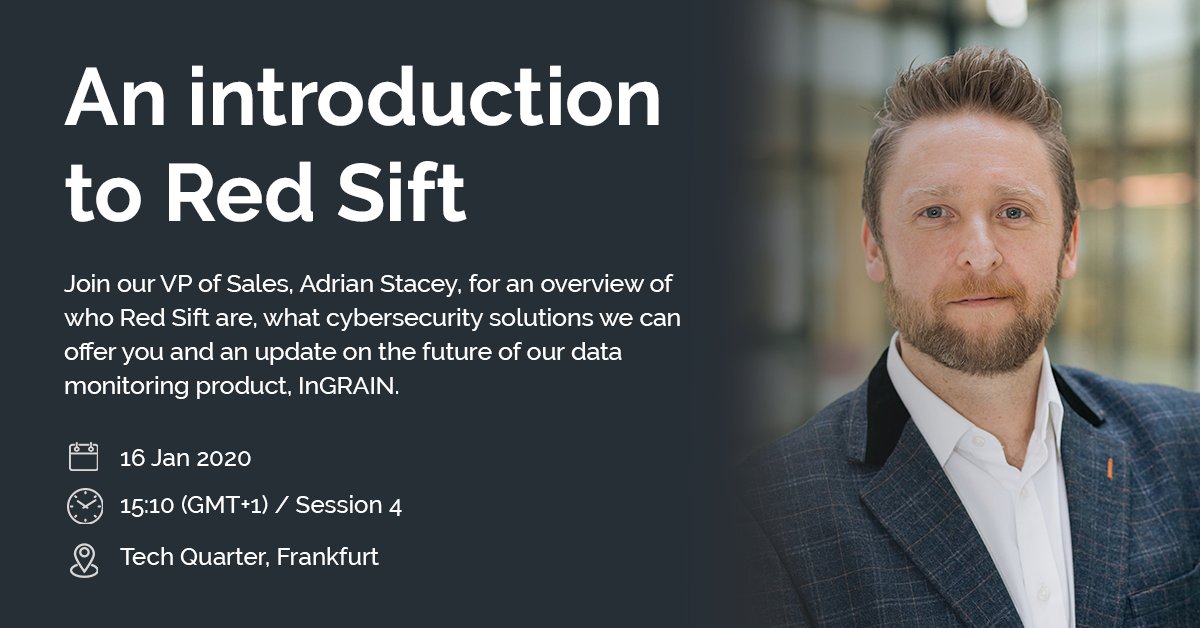 An introduction to Red Sift

Join our VP of Sales, Adrian Stacey, for an overview of who Red Sift are, what cybersecurity solutions we can offer you and an update on the future of our data monitoring product, InGRAIN.

16 Jan 2020

15:10 (GMT+1) / Session 4

Tech Quarter, Frankfurt